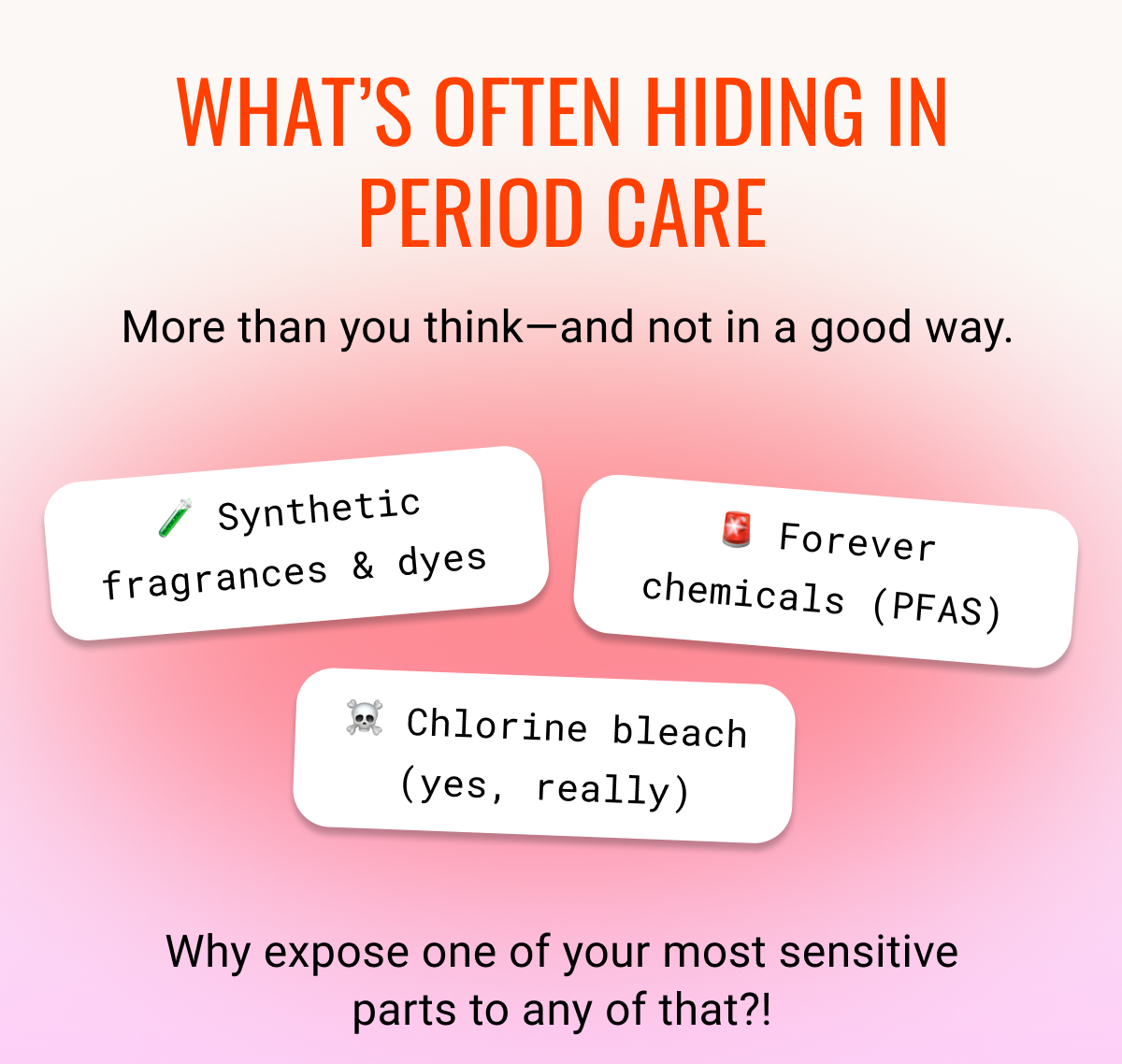 WHAT'S OFTEN HIDING IN PERIOD CARE

More than you think—and not in a good way.

🧪 Synthetic fragrances & dyes

🚨 Forever chemicals (PFAS)

☠️ Chlorine bleach (yes, really)

Why expose one of your most sensitive parts to any of that?!